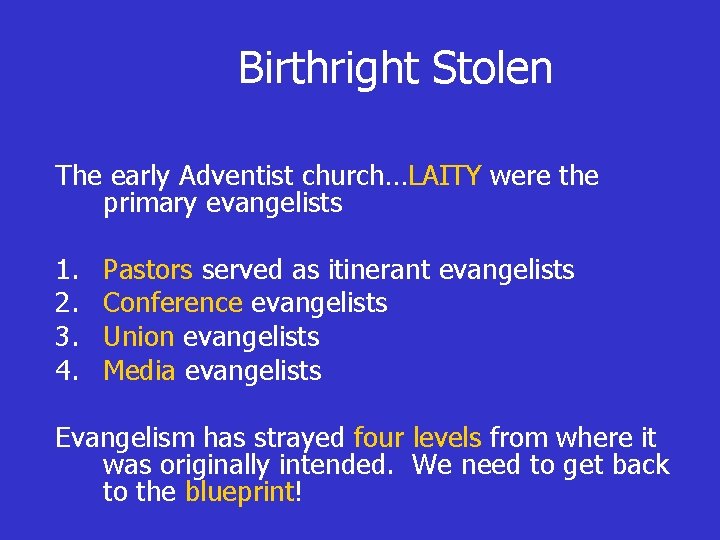 Birthright Stolen

The early Adventist church…LAITY were the primary evangelists

1. Pastors served as itinerant evangelists
2. Conference evangelists
3. Union evangelists
4. Media evangelists

Evangelism has strayed four levels from where it was originally intended. We need to get back to the blueprint!